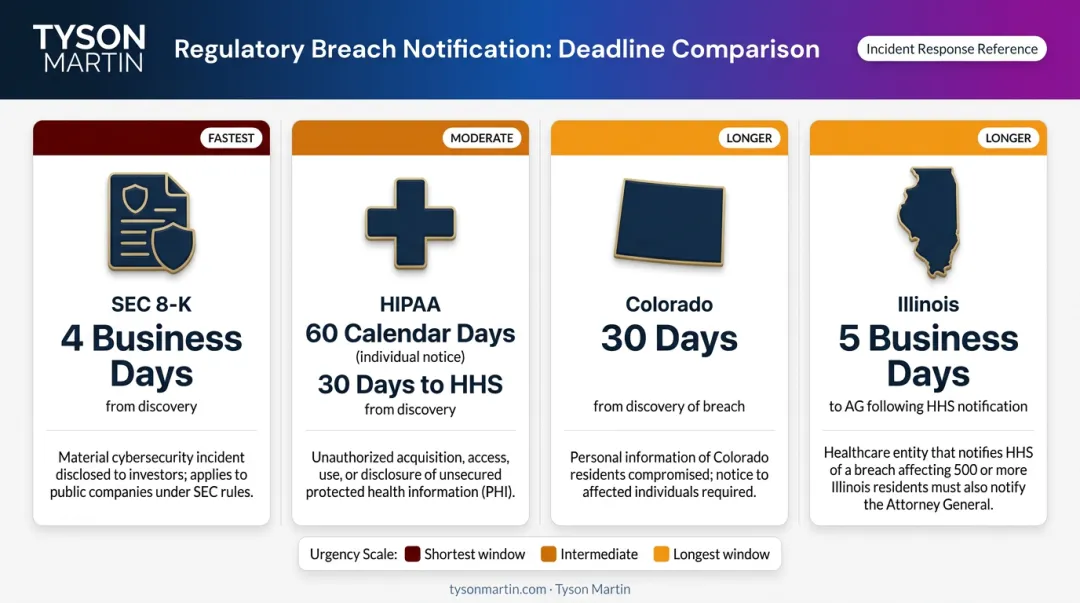 TYSON MARTIN

Regulatory Breach Notification: Deadline Comparison

Incident Response Reference

FASTEST

SEC 8-K
4 Business Days
from discovery

Material cybersecurity incident disclosed to investors; applies to public companies under SEC rules.

MODERATE

HIPAA
60 Calendar Days
(individual notice)
30 Days to HHS
from discovery

Unauthorized acquisition, access, use, or disclosure of unsecured protected health information (PHI).

LONGER

Colorado
30 Days
from discovery of breach

Personal information of Colorado residents compromised; notice to affected individuals required.

LONGER

Illinois
5 Business Days
to AG following HHS notification

Healthcare entity that notifies HHS of a breach affecting 500 or more Illinois residents must also notify the Attorney General.

Urgency Scale: Shortest window Intermediate Longest window

tysonmartin.com · Tyson Martin